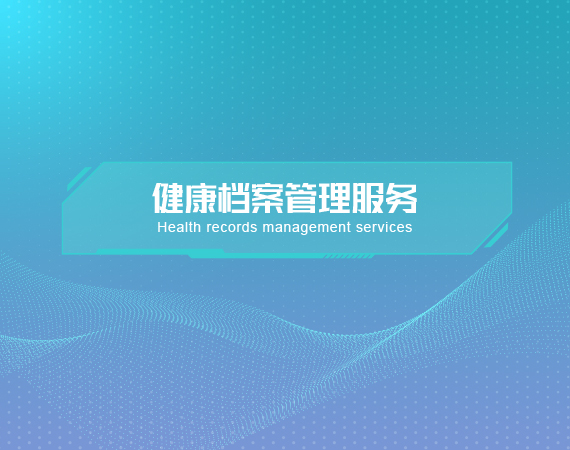 健康档案管理服务
Health records management services